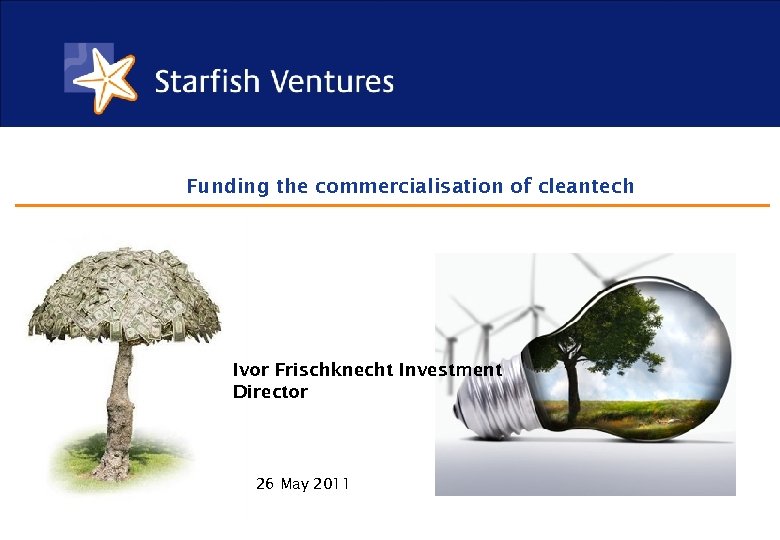 Starfish Ventures

Funding the commercialisation of cleantech

Ivor Frischknecht Investment Director

26 May 2011